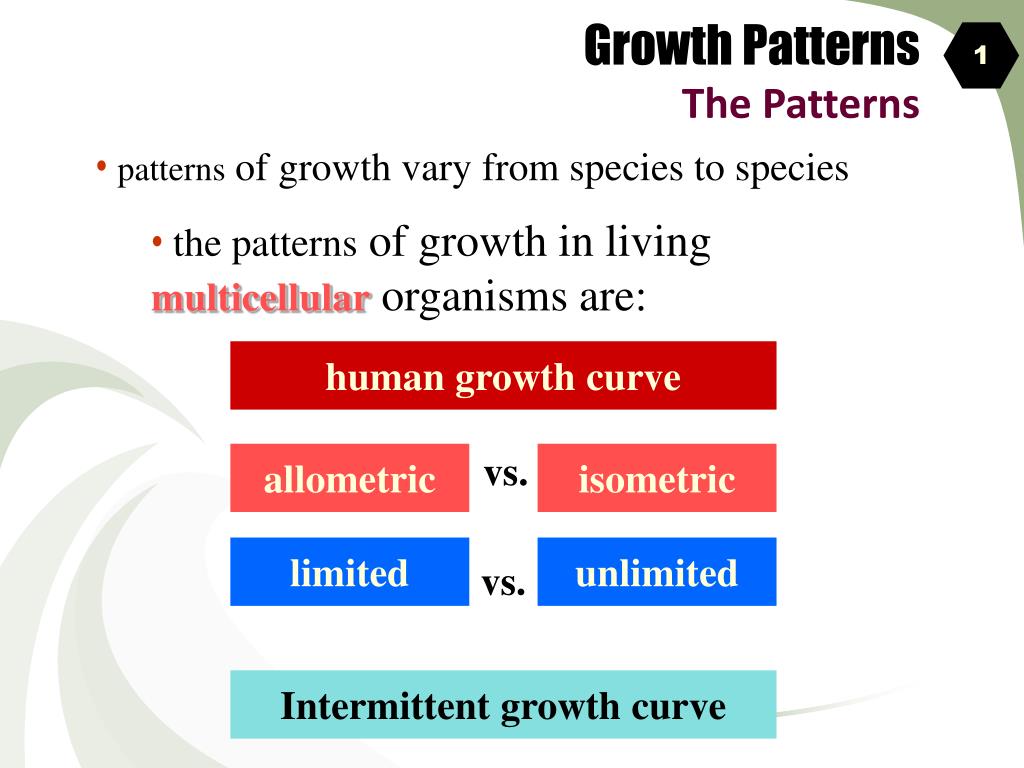 Growth Patterns

1

The Patterns

• patterns of growth vary from species to species

• the patterns of growth in living multicellular organisms are:

human growth curve

allometric vs. isometric

limited vs. unlimited

Intermittent growth curve